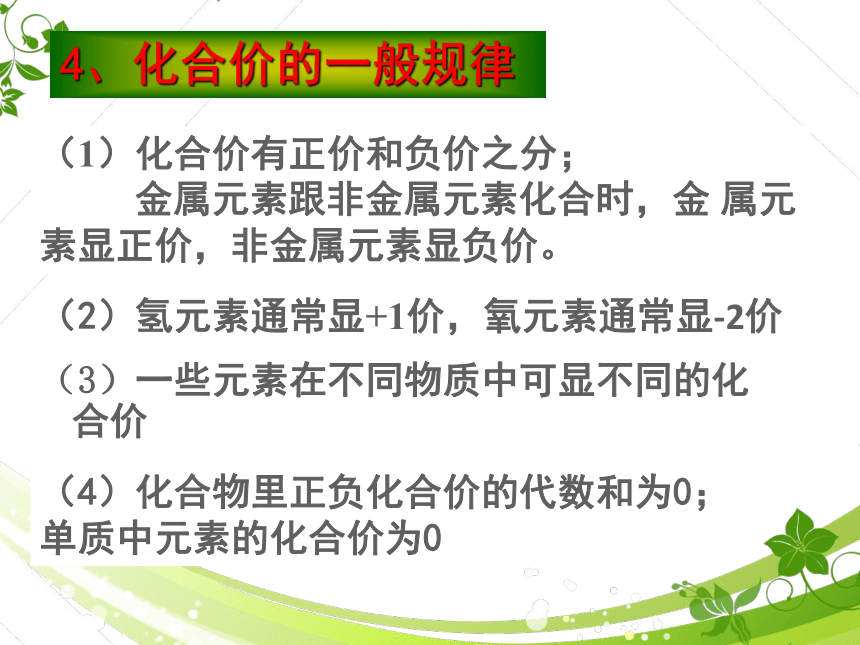 4、化合价的一般规律

（1）化合价有正价和负价之分；
金属元素跟非金属元素化合时，金 属元素显正价，非金属元素显负价。

（2）氢元素通常显+1价，氧元素通常显-2价

（3）一些元素在不同物质中可显不同的化合价

（4）化合物里正负化合价的代数和为0；
单质中元素的化合价为0